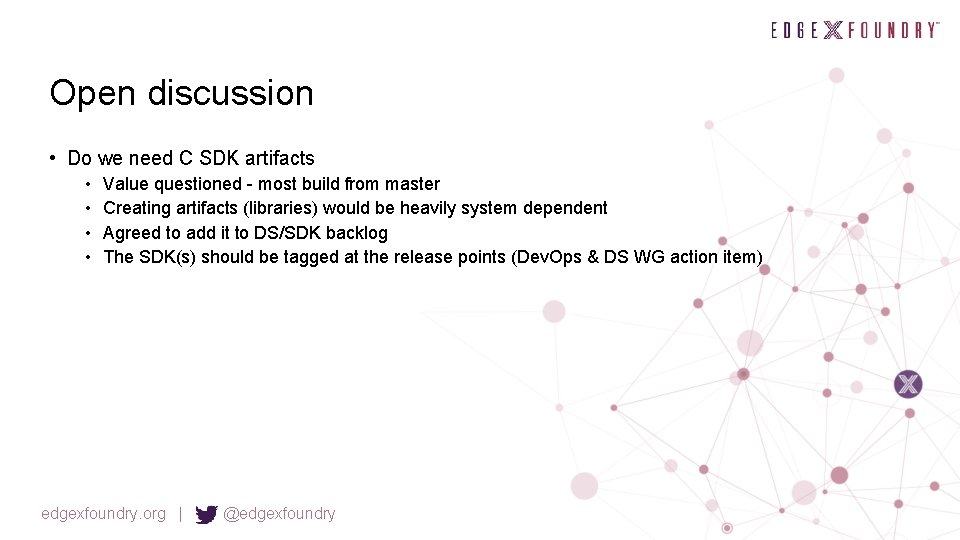 EDGE X FOUNDRY™

Open discussion

• Do we need C SDK artifacts
  • Value questioned - most build from master
  • Creating artifacts (libraries) would be heavily system dependent
  • Agreed to add it to DS/SDK backlog
  • The SDK(s) should be tagged at the release points (DevOps & DS WG action item)

edgexfoundry.org | @edgexfoundry